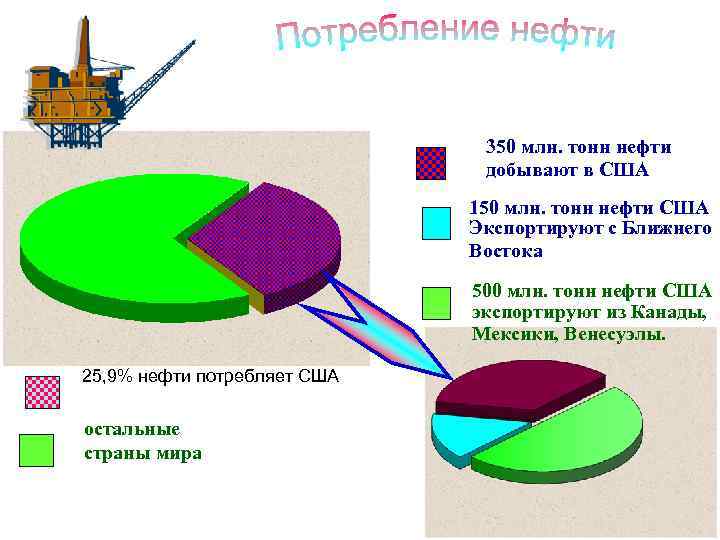 Потребление нефти

350 млн. тонн нефти добывают в США

150 млн. тонн нефти США Экспортируют с Ближнего Востока

500 млн. тонн нефти США экспортируют из Канады, Мексики, Венесуэлы.

25,9% нефти потребляет США

остальные страны мира